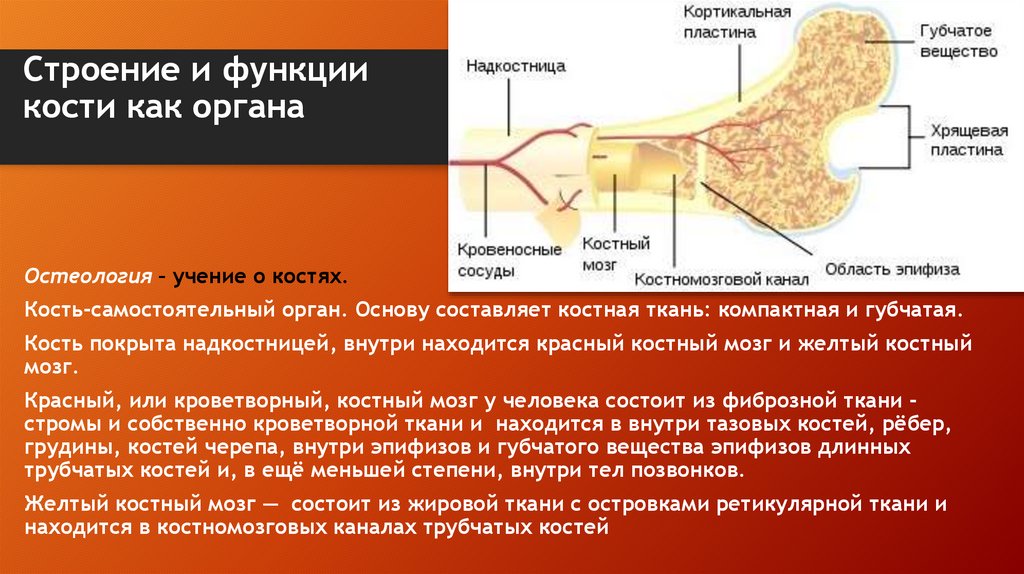 Строение и функции кости как органа

Надкостница

Кортикальная пластина

Губчатое вещество

Хрящевая пластина

Кровеносные сосуды

Костный мозг

Костномозговой канал

Область эпифиза

Остеология – учение о костях.

Кость-самостоятельный орган. Основу составляет костная ткань: компактная и губчатая.

Кость покрыта надкостницей, внутри находится красный костный мозг и желтый костный мозг.

Красный, или кроветворный, костный мозг у человека состоит из фиброзной ткани - стромы и собственно кроветворной ткани и находится в внутри тазовых костей, рёбер, грудины, костей черепа, внутри эпифизов и губчатого вещества эпифизов длинных трубчатых костей и, в ещё меньшей степени, внутри тел позвонков.

Желтый костный мозг — состоит из жировой ткани с островками ретикулярной ткани и находится в костномозговых каналах трубчатых костей